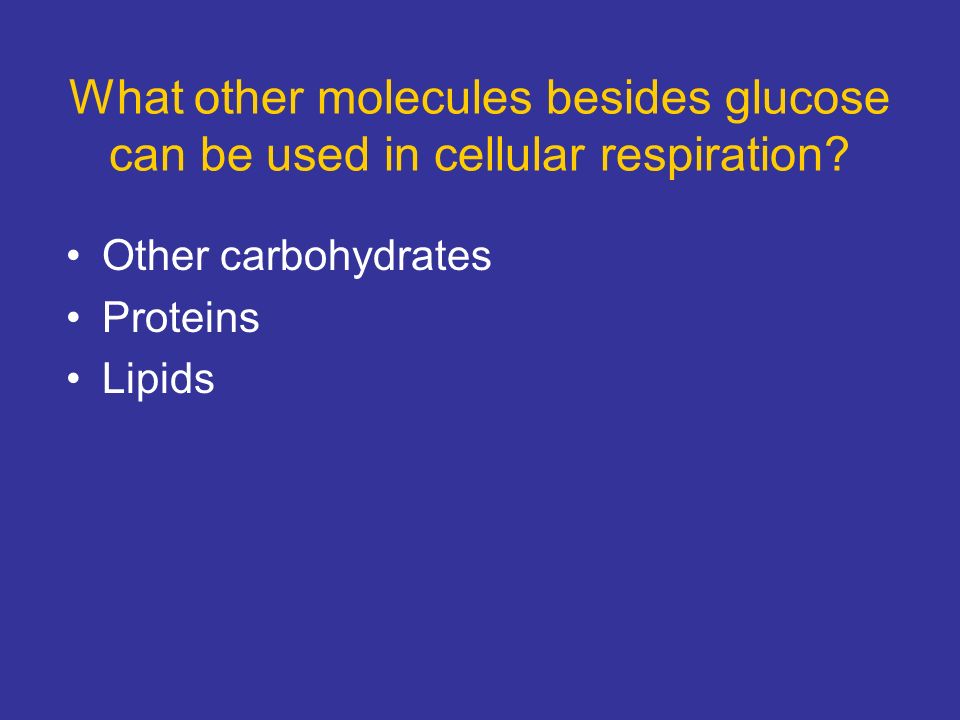 What other molecules besides glucose can be used in cellular respiration?

• Other carbohydrates
• Proteins
• Lipids